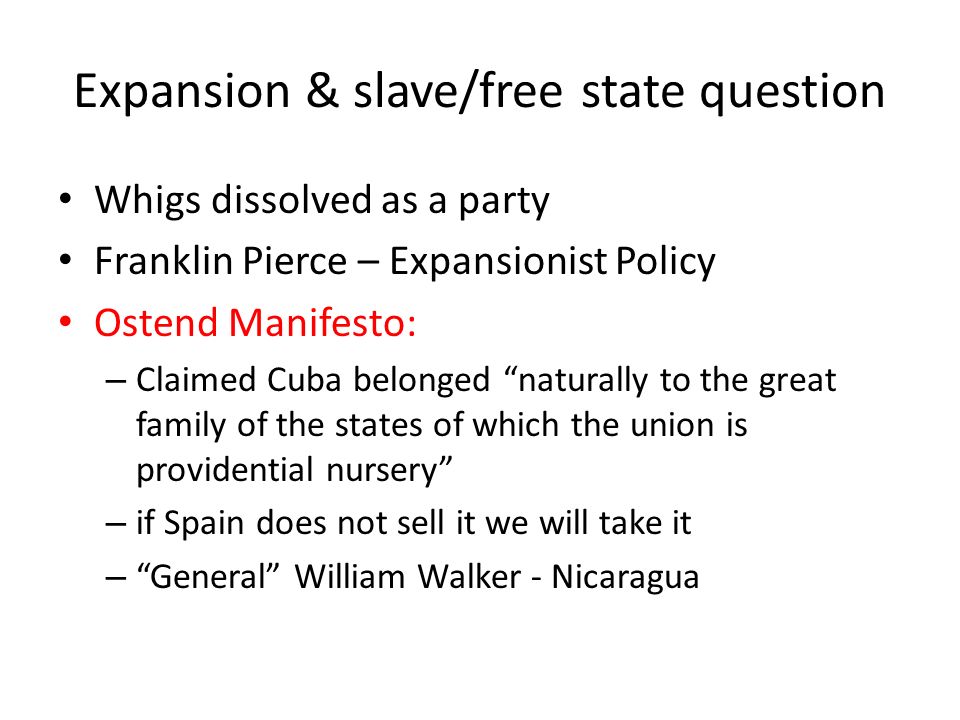 Expansion & slave/free state question

• Whigs dissolved as a party
• Franklin Pierce – Expansionist Policy
• Ostend Manifesto:
– Claimed Cuba belonged “naturally to the great family of the states of which the union is providential nursery”
– if Spain does not sell it we will take it
– “General” William Walker - Nicaragua